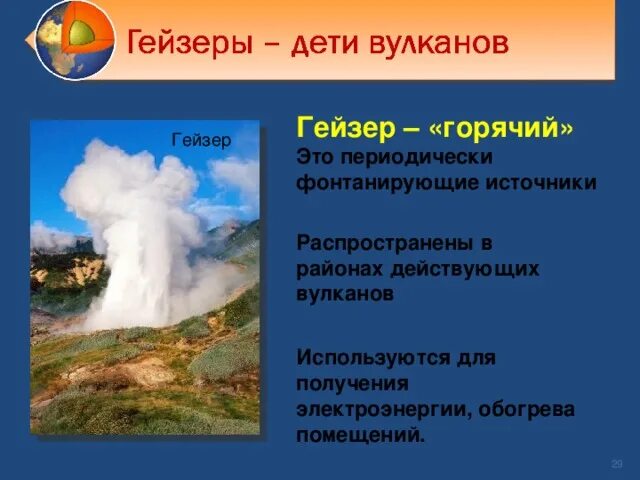 Гейзеры – дети вулканов

Гейзер

Гейзер – «горячий»
Это периодически фонтанирующие источники

Распространены в районах действующих вулканов

Используются для получения электроэнергии, обогрева помещений.

29